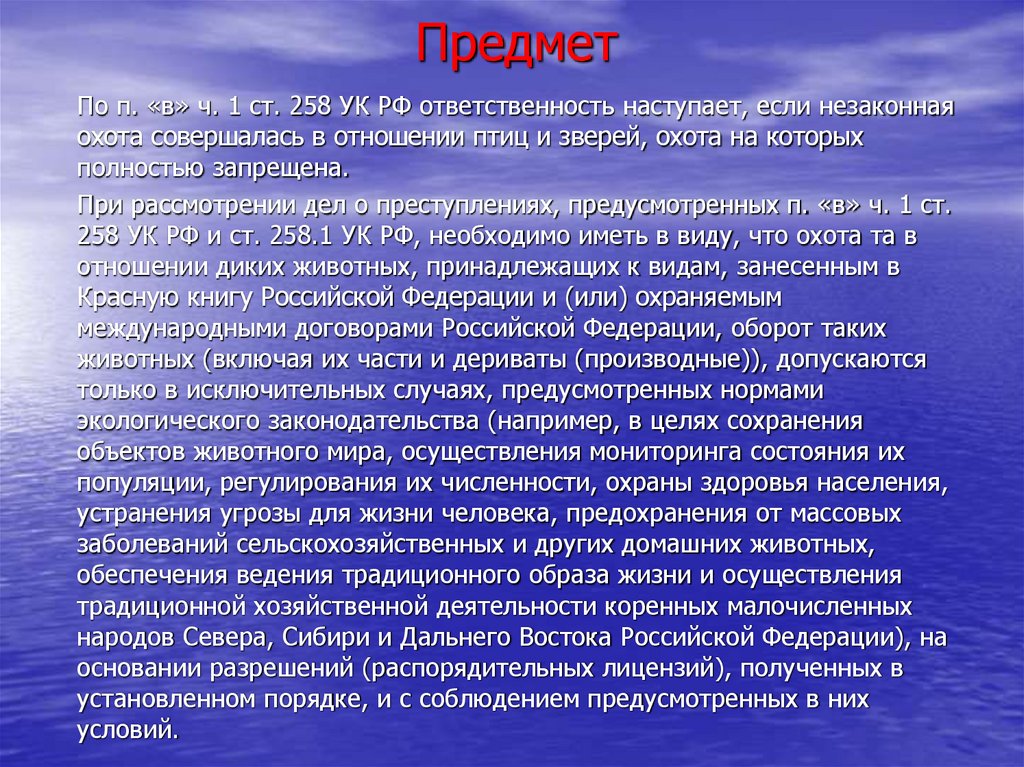 Предмет

По п. «в» ч. 1 ст. 258 УК РФ ответственность наступает, если незаконная охота совершалась в отношении птиц и зверей, охота на которых полностью запрещена.

При рассмотрении дел о преступлениях, предусмотренных п. «в» ч. 1 ст. 258 УК РФ и ст. 258.1 УК РФ, необходимо иметь в виду, что охота та в отношении диких животных, принадлежащих к видам, занесенным в Красную книгу Российской Федерации и (или) охраняемым международными договорами Российской Федерации, оборот таких животных (включая их части и дериваты (производные)), допускаются только в исключительных случаях, предусмотренных нормами экологического законодательства (например, в целях сохранения объектов животного мира, осуществления мониторинга состояния их популяции, регулирования их численности, охраны здоровья населения, устранения угрозы для жизни человека, предохранения от массовых заболеваний сельскохозяйственных и других домашних животных, обеспечения ведения традиционного образа жизни и осуществления традиционной хозяйственной деятельности коренных малочисленных народов Севера, Сибири и Дальнего Востока Российской Федерации), на основании разрешений (распорядительных лицензий), полученных в установленном порядке, и с соблюдением предусмотренных в них условий.